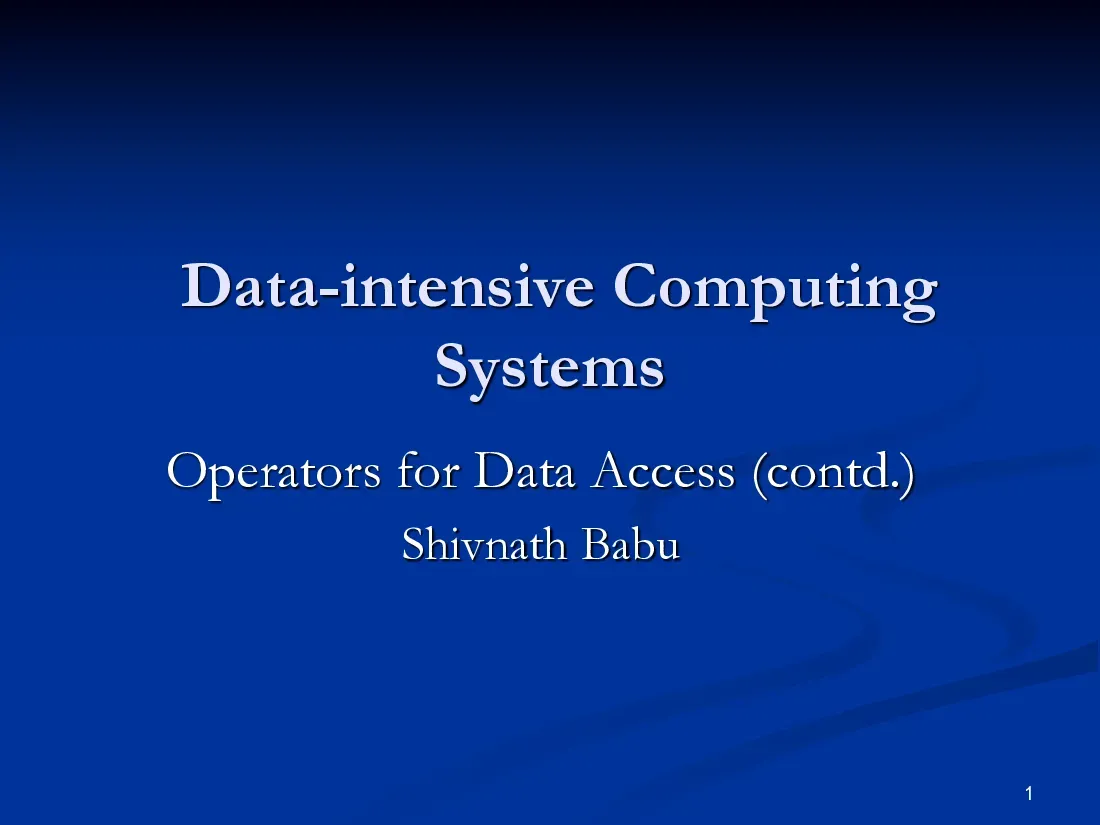 Data-intensive Computing Systems

Operators for Data Access (contd.)

Shivnath Babu

1